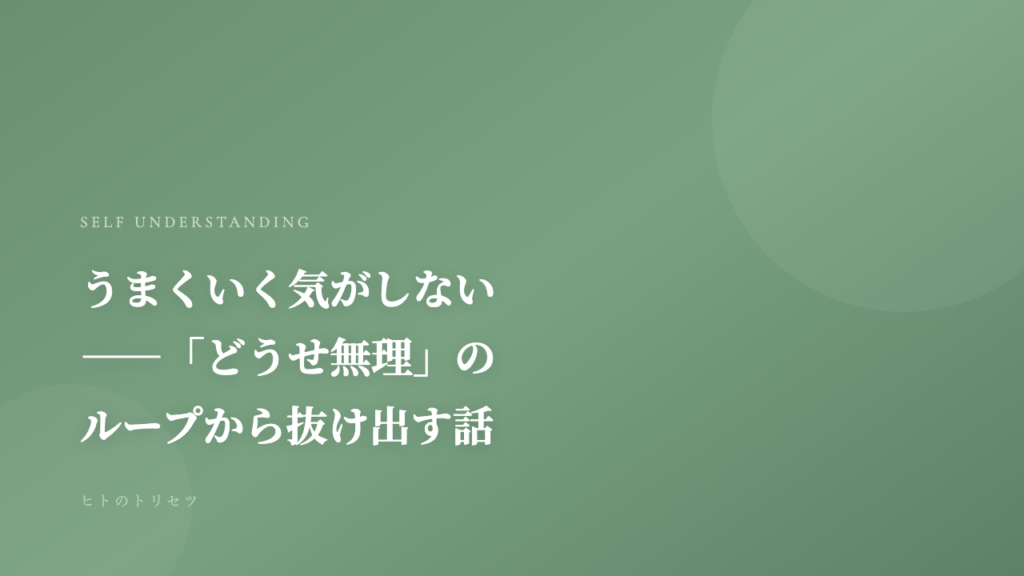 SELF UNDERSTANDING

うまくいく気がしない
——「どうせ無理」の
ループから抜け出す話

ヒトのトリセツ